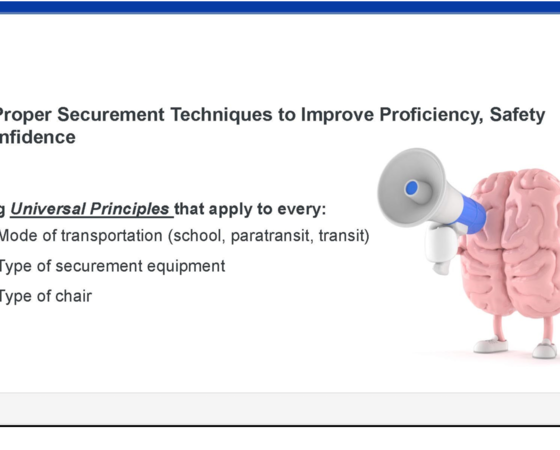 Proper Securement Techniques to Improve Proficiency, Safety nfidence

g Universal Principles that apply to every:

Mode of transportation (school, paratransit, transit)

Type of securement equipment

Type of chair